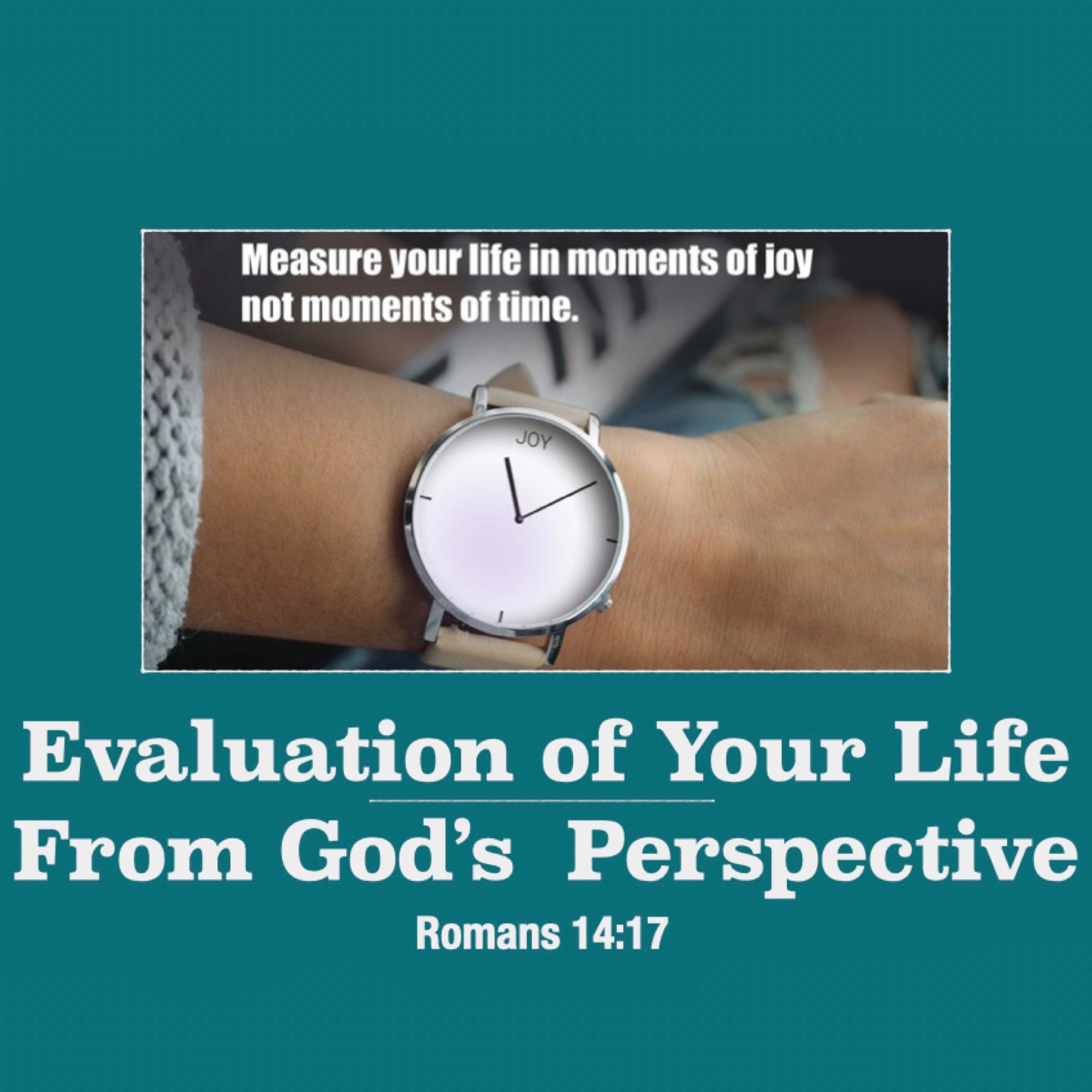 Measure your life in moments of joy not moments of time.

JOY

Evaluation of Your Life

From God's Perspective

Romans 14:17